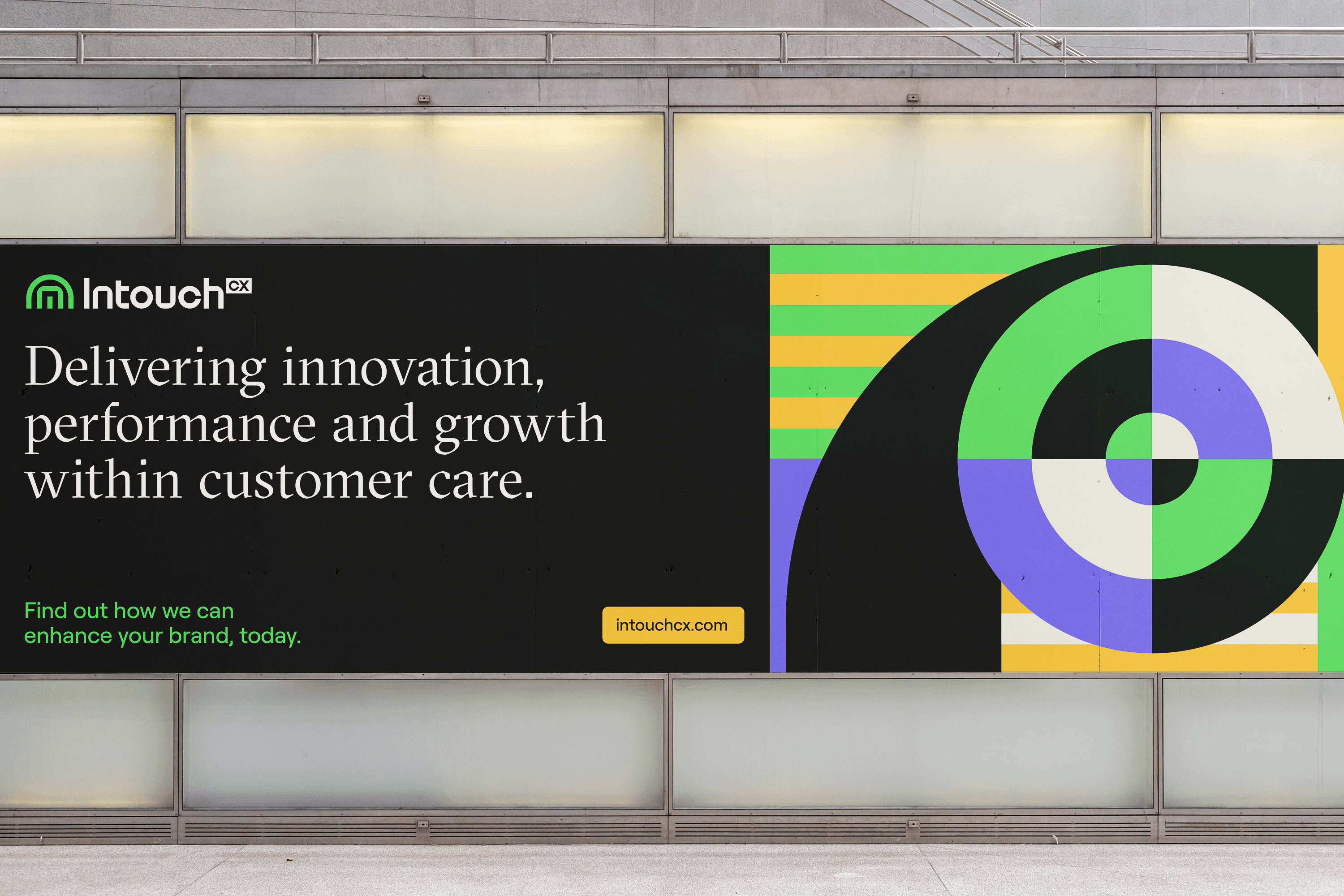 Intouch CX

Delivering innovation, performance and growth within customer care.

Find out how we can enhance your brand, today.

intouchcx.com